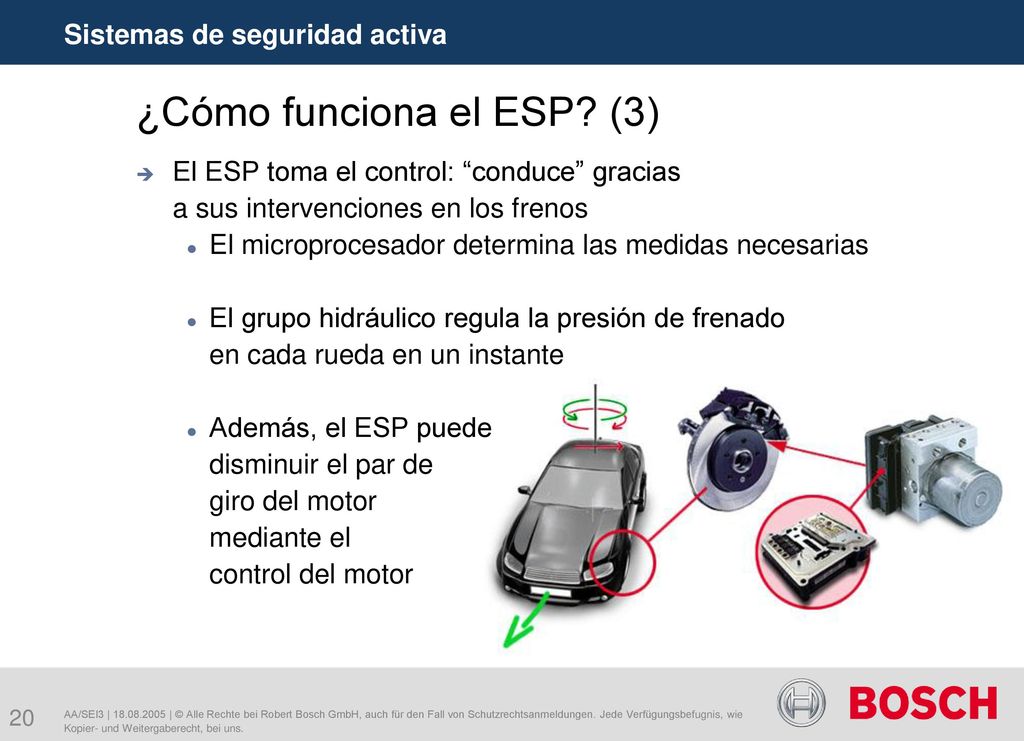 Sistemas de seguridad activa

¿Cómo funciona el ESP? (3)

El ESP toma el control: “conduce” gracias a sus intervenciones en los frenos

El microprocesador determina las medidas necesarias

El grupo hidráulico regula la presión de frenado en cada rueda en un instante

Además, el ESP puede disminuir el par de giro del motor mediante el control del motor

20

AA/SEI3 | 18.08.2005 | © Alle Rechte bei Robert Bosch GmbH, auch für den Fall von Schutzrechtsanmeldungen. Jede Verfügungsbefugnis, wie Kopier- und Weitergaberecht, bei uns.

BOSCH